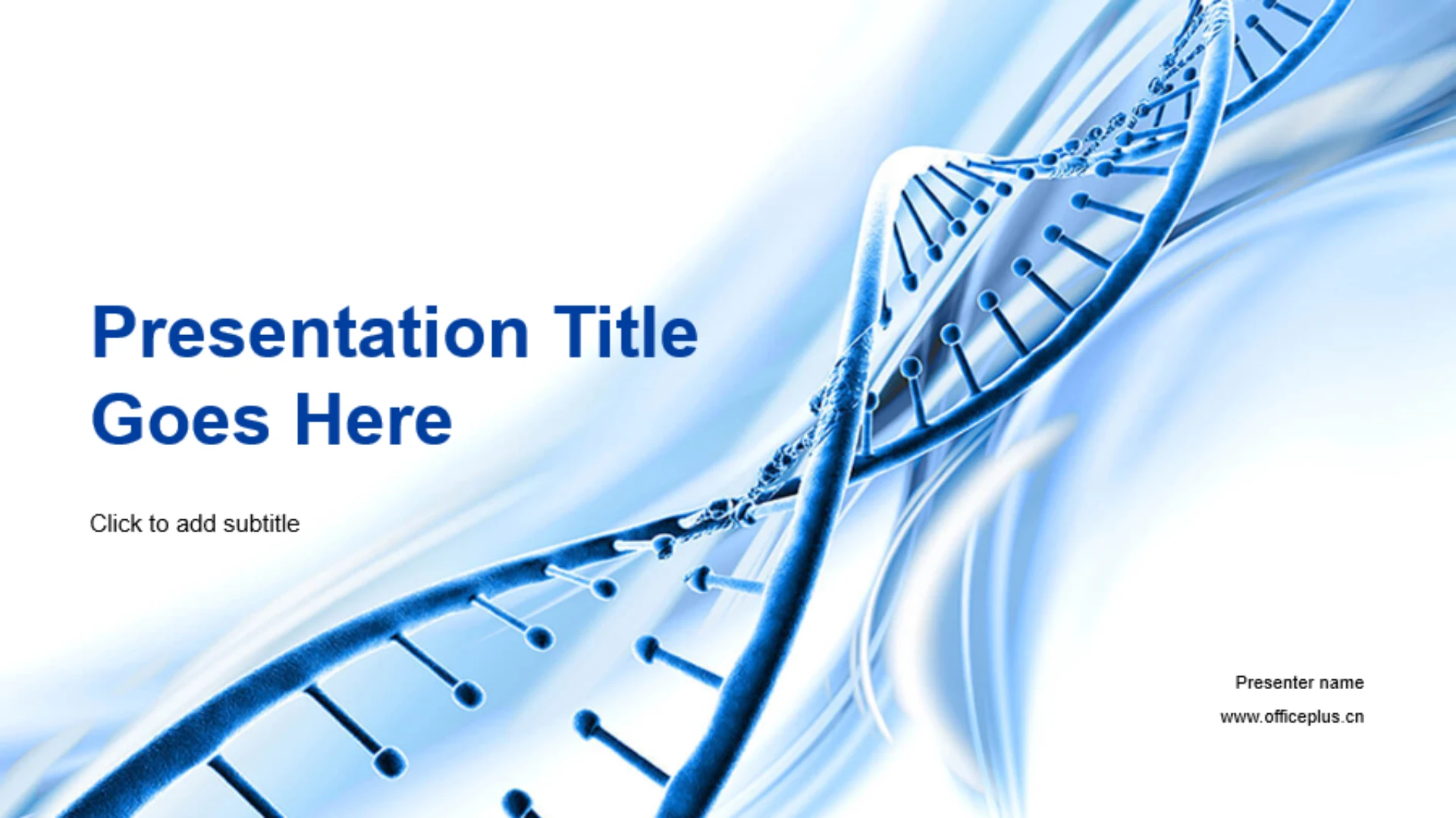 Presentation Title Goes Here

Click to add subtitle

Presenter name

www.officeplus.cn